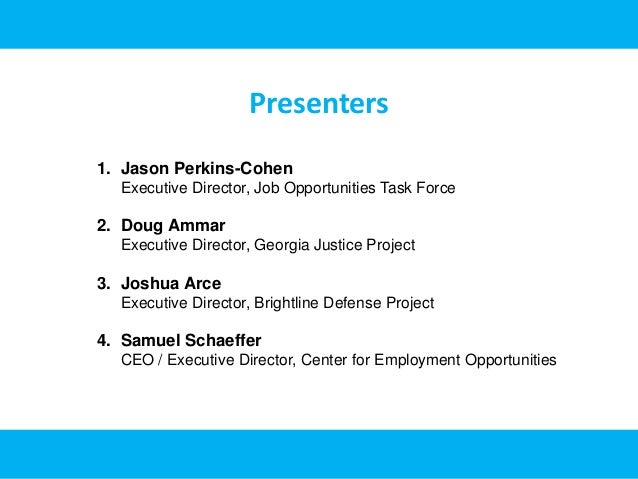 Presenters

1. Jason Perkins-Cohen
Executive Director, Job Opportunities Task Force

2. Doug Ammar
Executive Director, Georgia Justice Project

3. Joshua Arce
Executive Director, Brightline Defense Project

4. Samuel Schaeffer
CEO / Executive Director, Center for Employment Opportunities